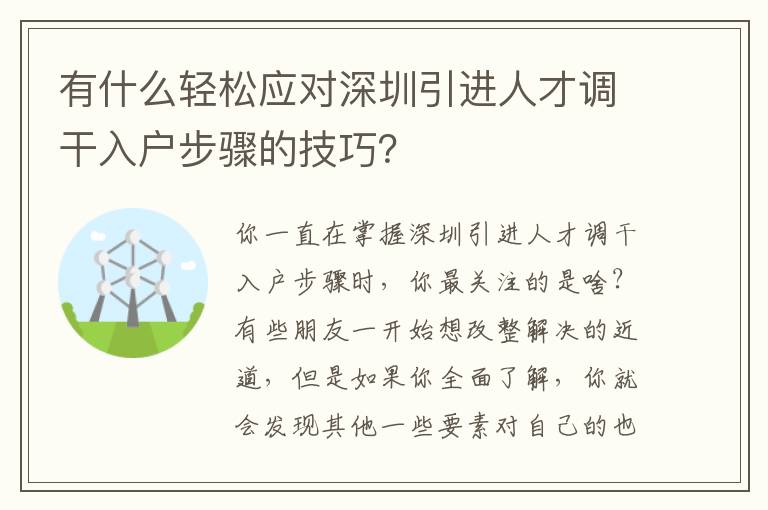 有什么轻松应对深圳引进人才调干入户步骤的技巧？

你一直在掌握深圳引进人才调干入户步骤时，你最关注的是啥？有些朋友一开始想改整解决的近道，但是如果你全面了解，你就会发现其他一些要素对自己的也